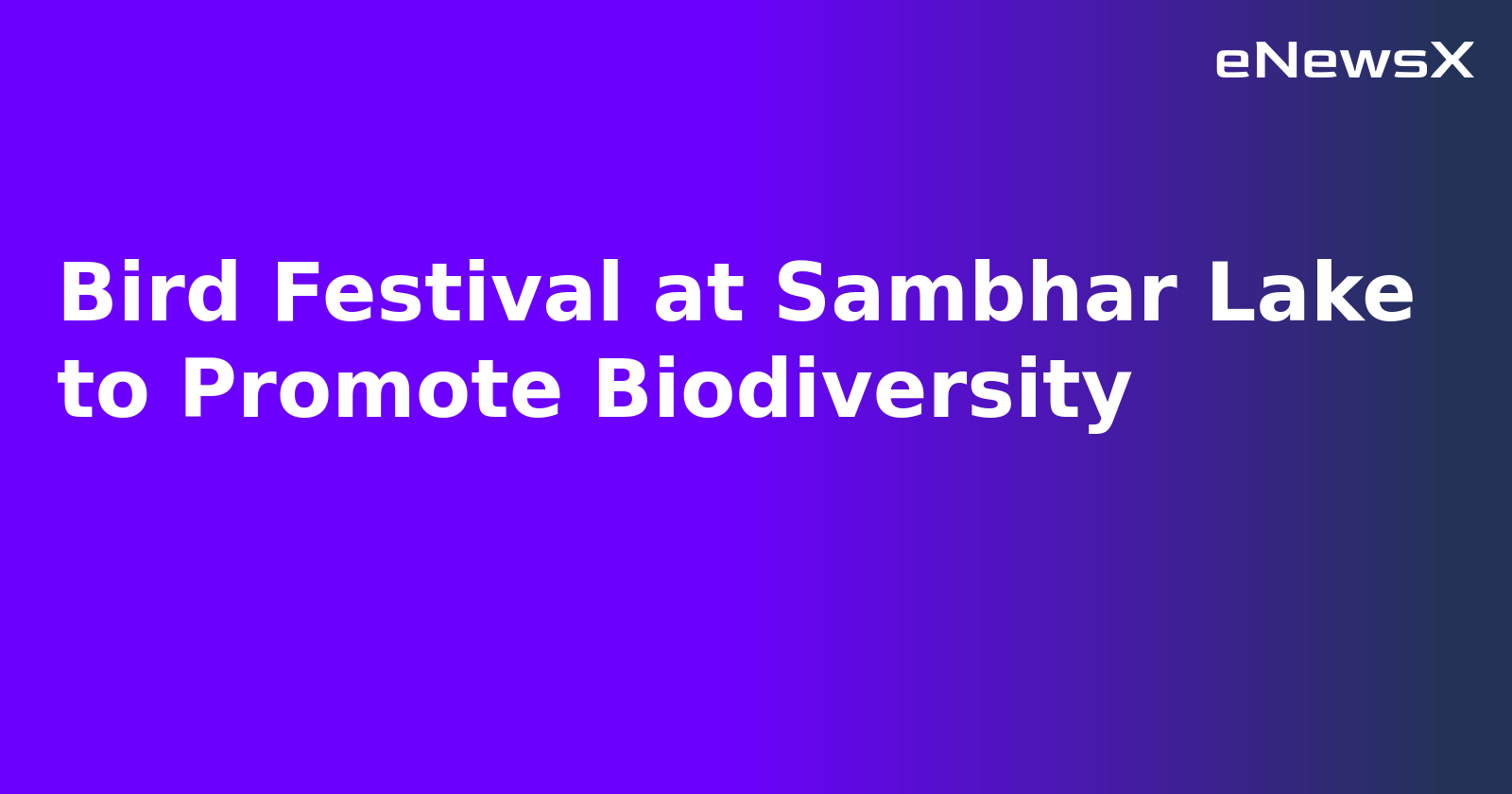 eNewsX

Bird Festival at Sambhar Lake to Promote Biodiversity